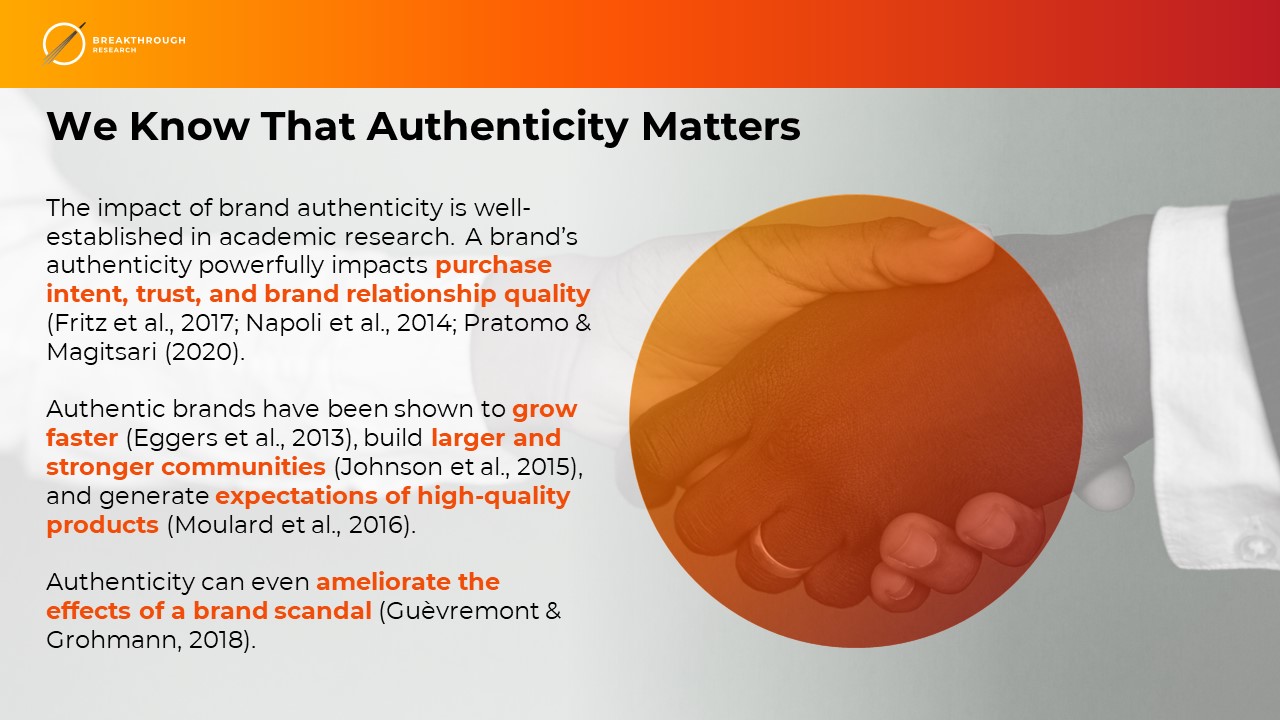 BREAKTHROUGH
RESEARCH

We Know That Authenticity Matters

The impact of brand authenticity is well-established in academic research. A brand's authenticity powerfully impacts purchase intent, trust, and brand relationship quality (Fritz et al., 2017; Napoli et al., 2014; Pratomo & Magitsari (2020).

Authentic brands have been shown to grow faster (Eggers et al., 2013), build larger and stronger communities (Johnson et al., 2015), and generate expectations of high-quality products (Moulard et al., 2016).

Authenticity can even ameliorate the effects of a brand scandal (Guèvremont & Grohmann, 2018).